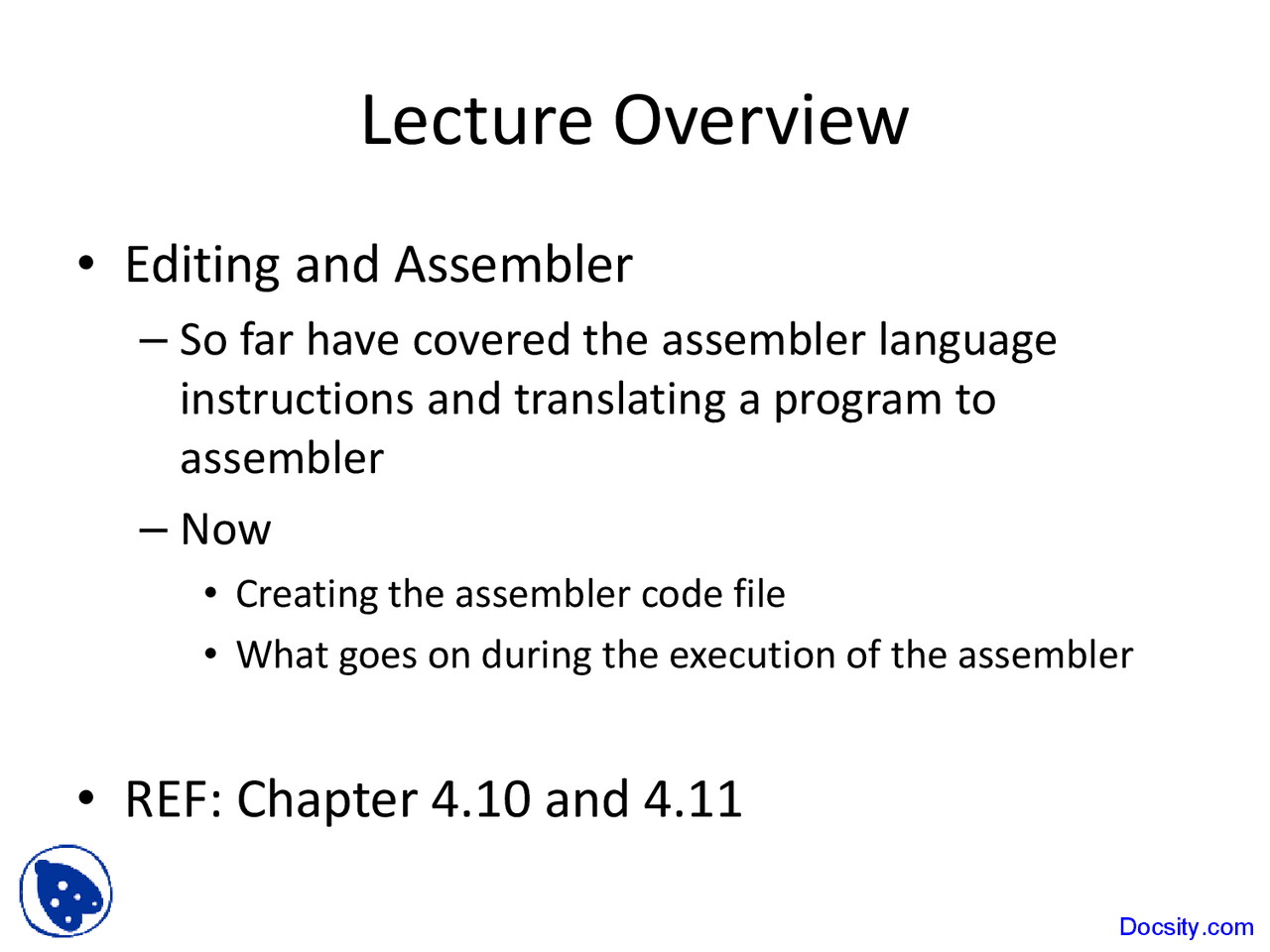 Lecture Overview

• Editing and Assembler

– So far have covered the assembler language instructions and translating a program to assembler

– Now

• Creating the assembler code file

• What goes on during the execution of the assembler

• REF: Chapter 4.10 and 4.11

Docsity.com